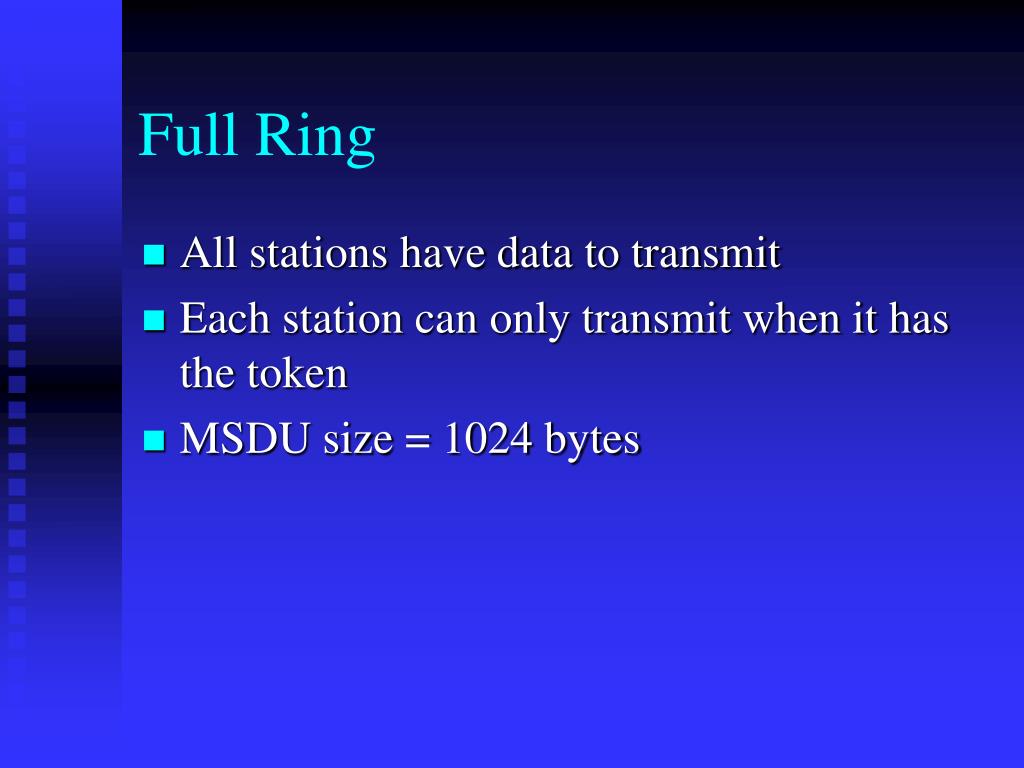 Full Ring

- All stations have data to transmit
- Each station can only transmit when it has the token
- MSDU size = 1024 bytes